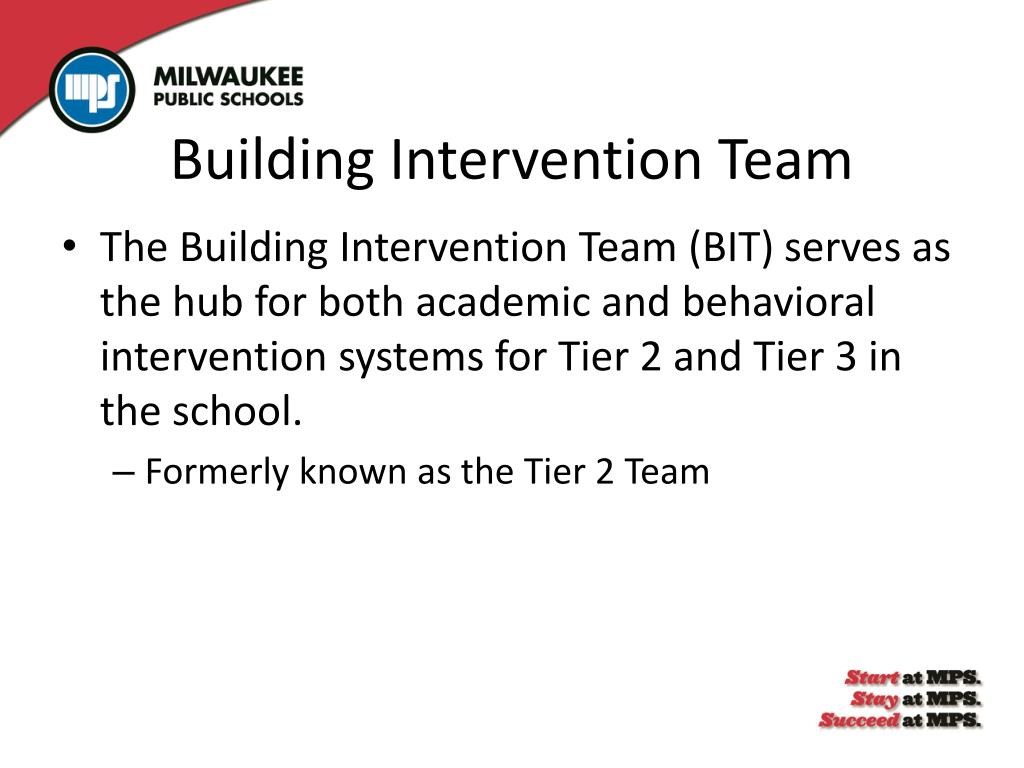 mps MILWAUKEE PUBLIC SCHOOLS

Building Intervention Team

• The Building Intervention Team (BIT) serves as the hub for both academic and behavioral intervention systems for Tier 2 and Tier 3 in the school.

– Formerly known as the Tier 2 Team

Start at MPS.
Stay at MPS.
Succeed at MPS.